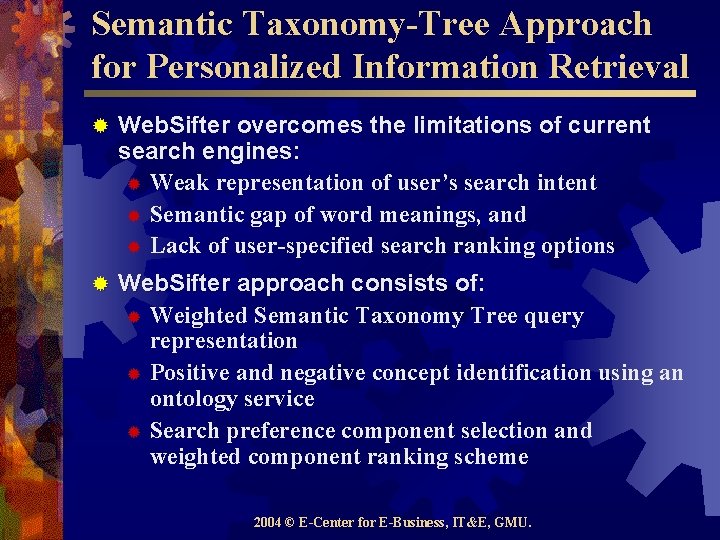 Semantic Taxonomy-Tree Approach for Personalized Information Retrieval

WebSifter overcomes the limitations of current search engines:

Weak representation of user's search intent

Semantic gap of word meanings, and

Lack of user-specified search ranking options

WebSifter approach consists of:

Weighted Semantic Taxonomy Tree query representation

Positive and negative concept identification using an ontology service

Search preference component selection and weighted component ranking scheme

2004 © E-Center for E-Business, IT&E, GMU.